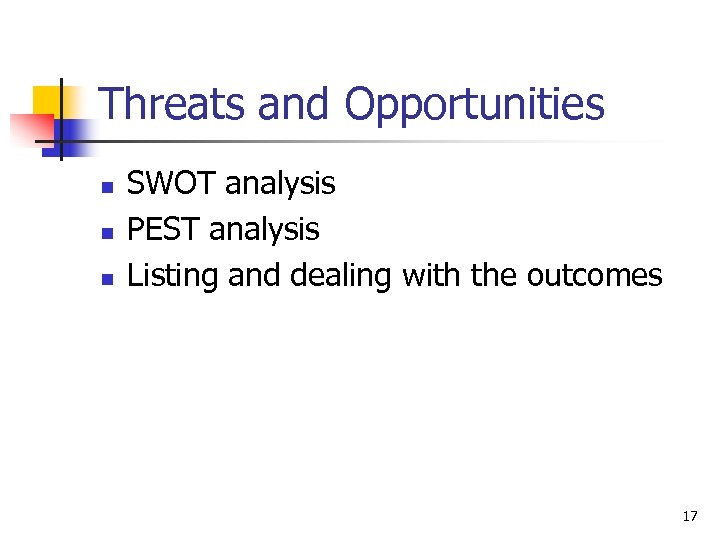 Threats and Opportunities

- SWOT analysis
- PEST analysis
- Listing and dealing with the outcomes

17